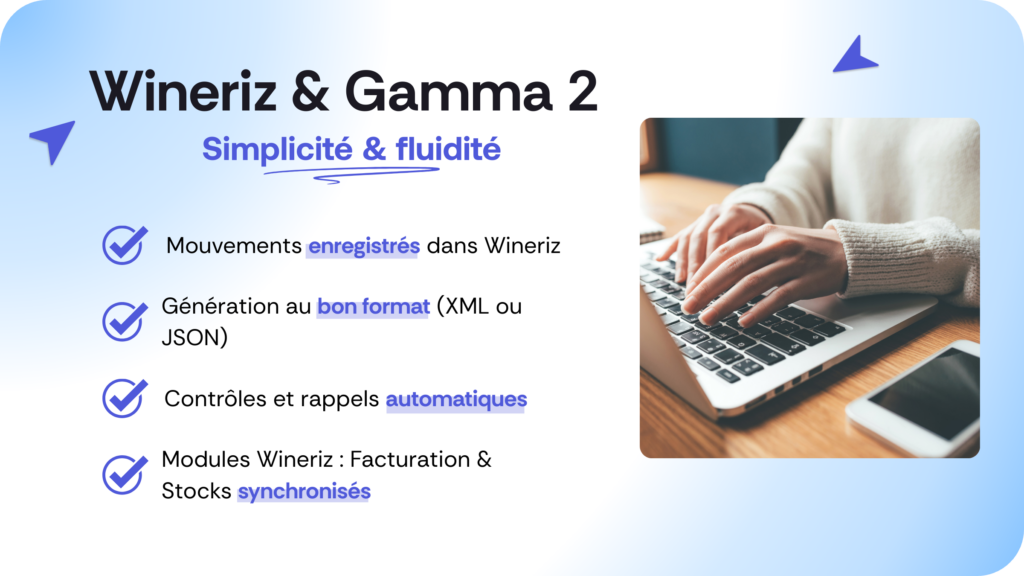 Wineriz & Gamma 2

Simplicité & fluidité

Mouvements enregistrés dans Wineriz

Génération au bon format (XML ou JSON)

Contrôles et rappels automatiques

Modules Wineriz : Facturation & Stocks synchronisés